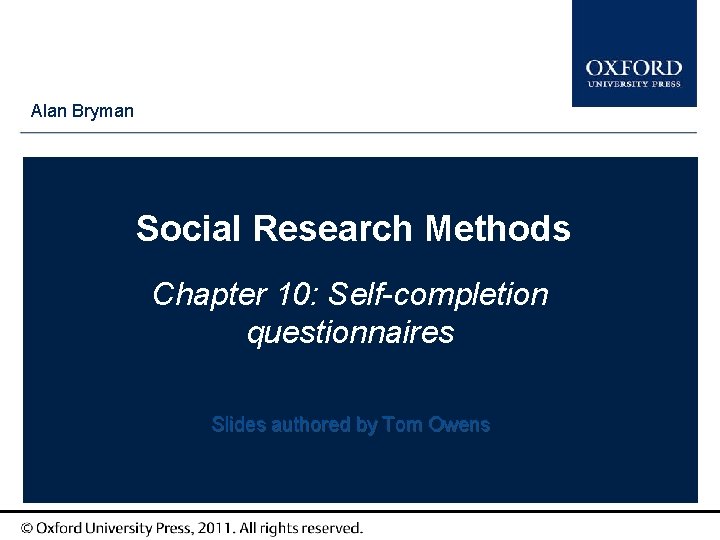 OXFORD
UNIVERSITY PRESS

Alan Bryman

Social Research Methods

Chapter 10: Self-completion questionnaires

Slides authored by Tom Owens

© Oxford University Press, 2011. All rights reserved.